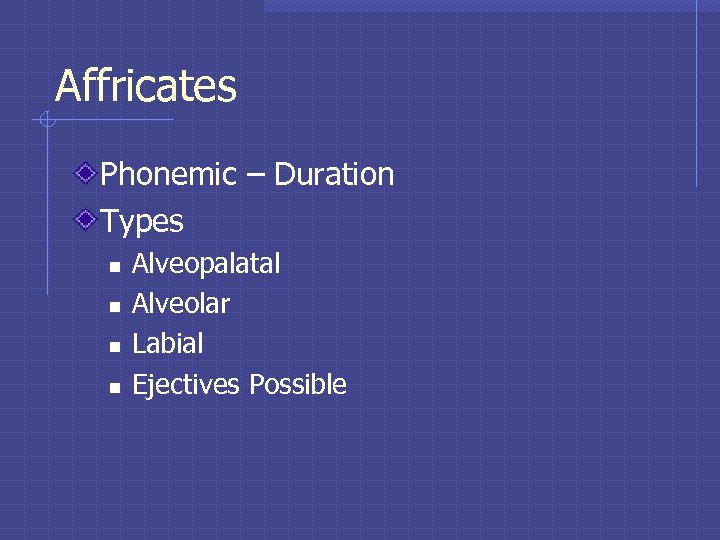 Affricates

Phonemic – Duration

Types

Alveopalatal

Alveolar

Labial

Ejectives Possible